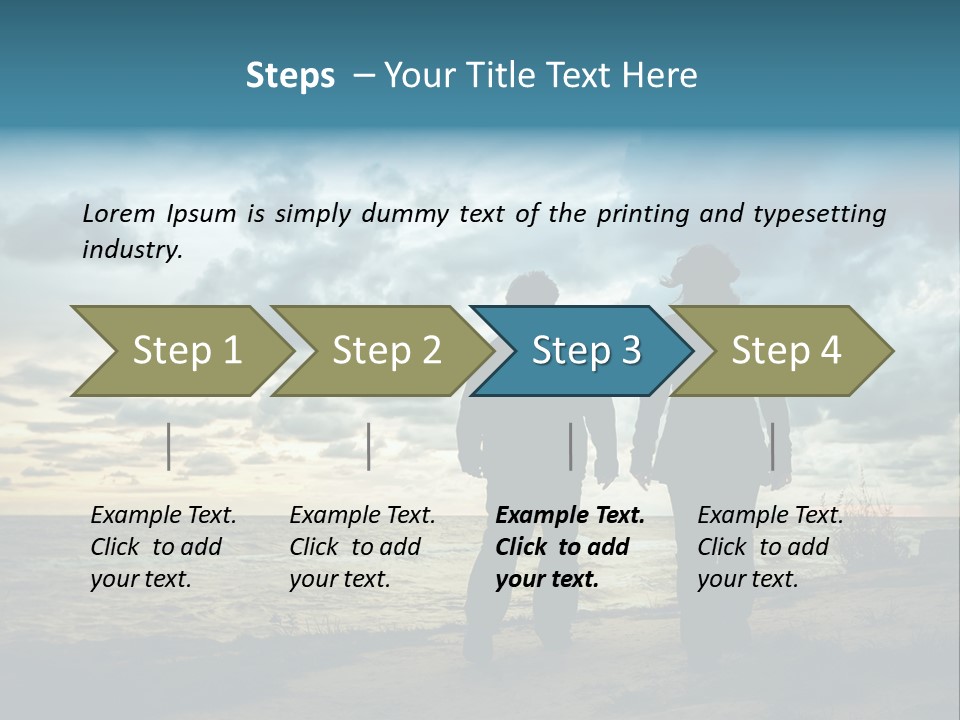 Steps – Your Title Text Here

Lorem Ipsum is simply dummy text of the printing and typesetting industry.

Step 1

Step 2

Step 3

Step 4

Example Text. Click to add your text.

Example Text. Click to add your text.

Example Text. Click to add your text.

Example Text. Click to add your text.